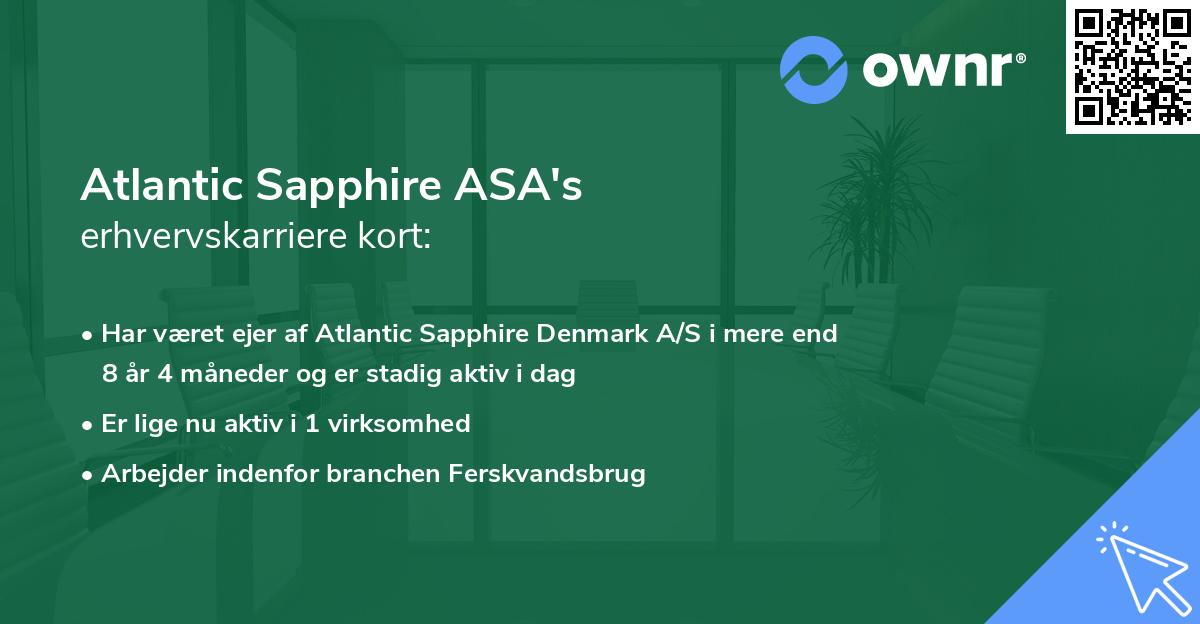 ownr®

Atlantic Sapphire ASA's
erhvervskarriere kort:

• Har været ejer af Atlantic Sapphire Denmark A/S i mere end 8 år 4 måneder og er stadig aktiv i dag
• Er lige nu aktiv i 1 virksomhed
• Arbejder indenfor branchen Ferskvandsbrug